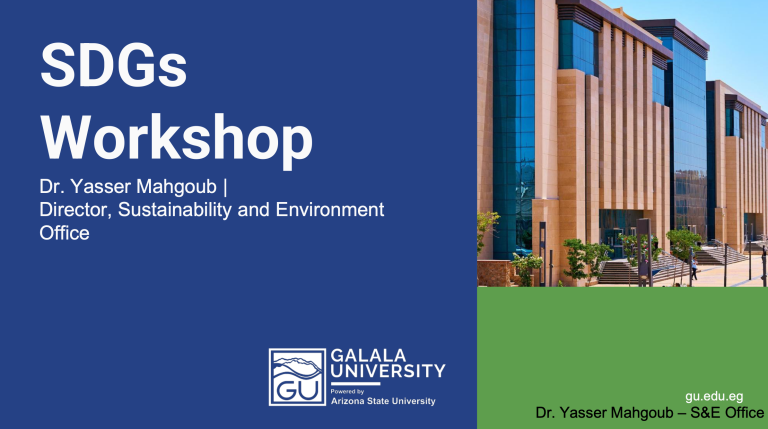 SDGs Workshop

Dr. Yasser Mahgoub |
Director, Sustainability and Environment Office

GU GALALA UNIVERSITY
Powered by
Arizona State University

gu.edu.eg
Dr. Yasser Mahgoub – S&E Office